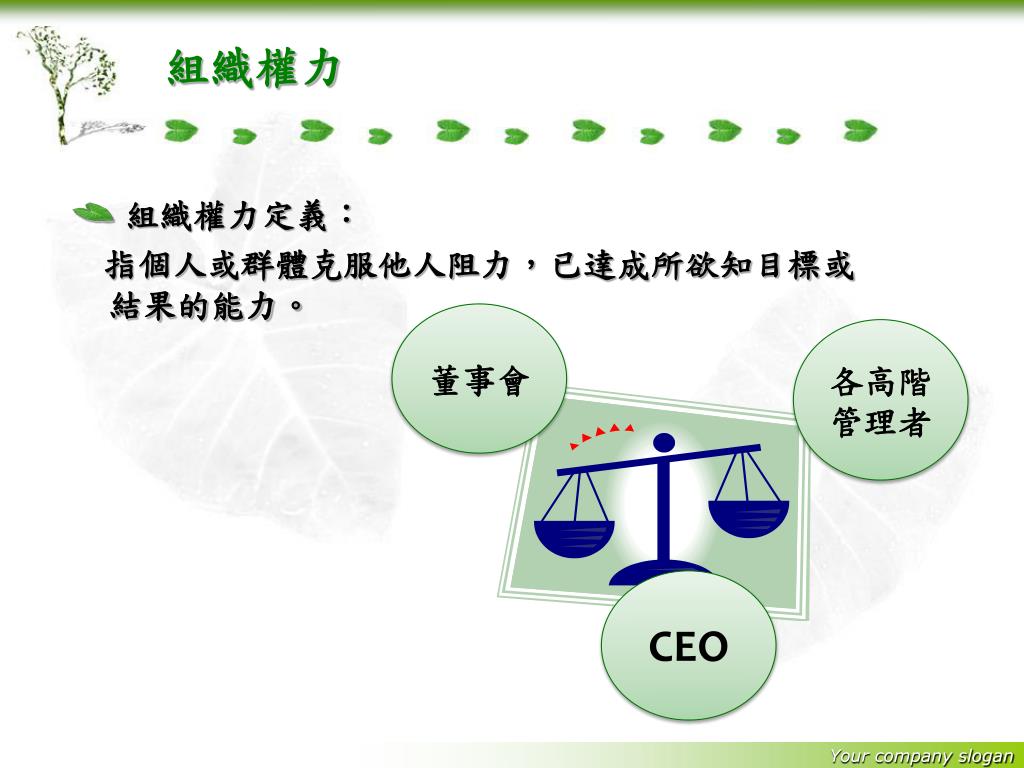 組織權力

組織權力定義：

指個人或群體克服他人阻力，已達成所欲知目標或結果的能力。

董事會

各高階管理者

CEO

Your company slogan